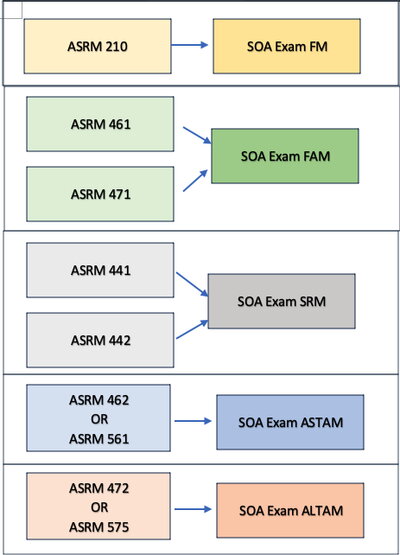 ASRM 210

SOA Exam FM

ASRM 461

ASRM 471

SOA Exam FAM

ASRM 441

ASRM 442

SOA Exam SRM

ASRM 462
OR
ASRM 561

SOA Exam ASTAM

ASRM 472
OR
ASRM 575

SOA Exam ALTAM